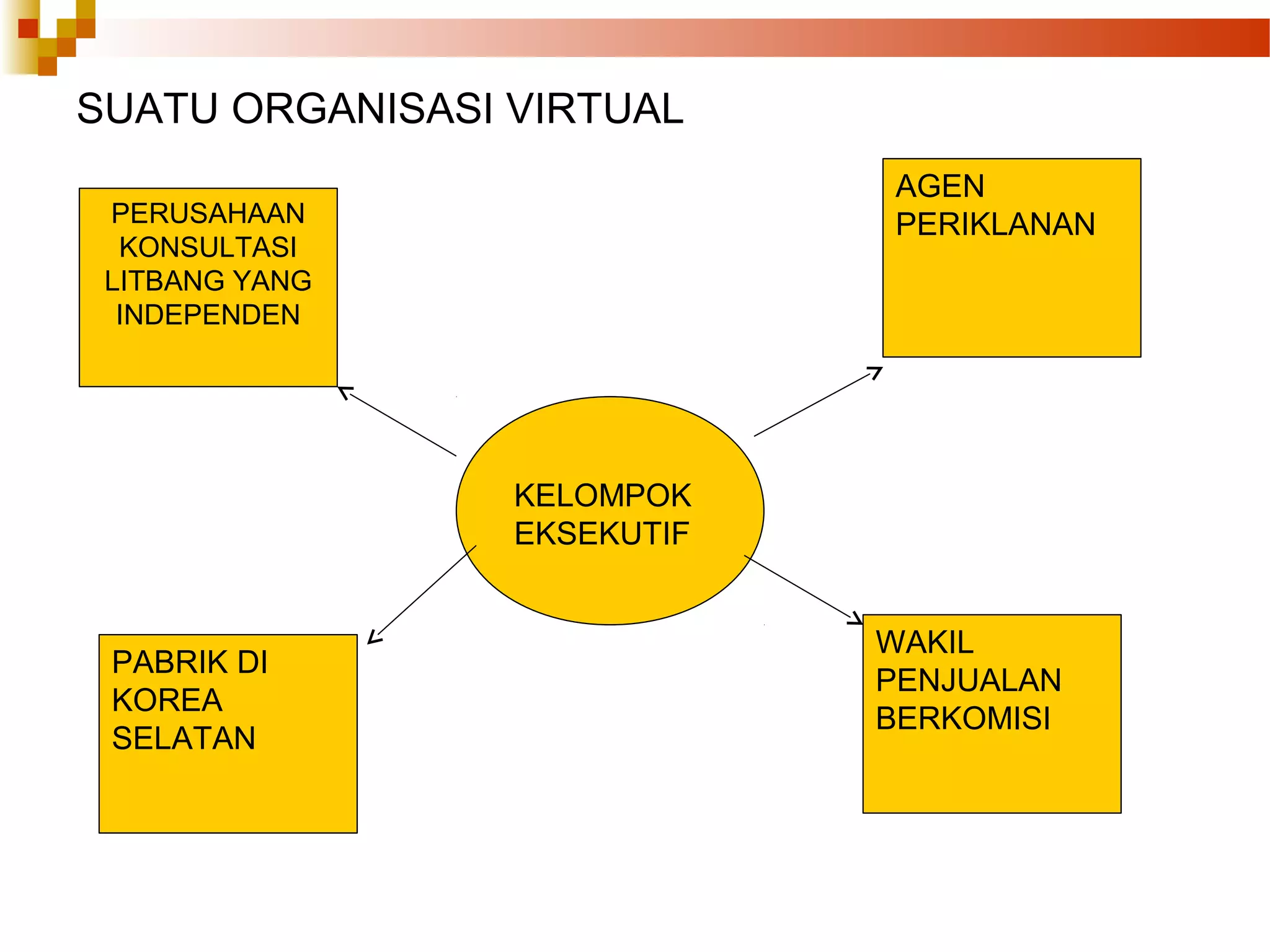 SUATU ORGANISASI VIRTUAL

PERUSAHAAN KONSULTASI LITBANG YANG INDEPENDEN

AGEN PERIKLANAN

KELOMPOK EKSEKUTIF

PABRIK DI KOREA SELATAN

WAKIL PENJUALAN BERKOMISI